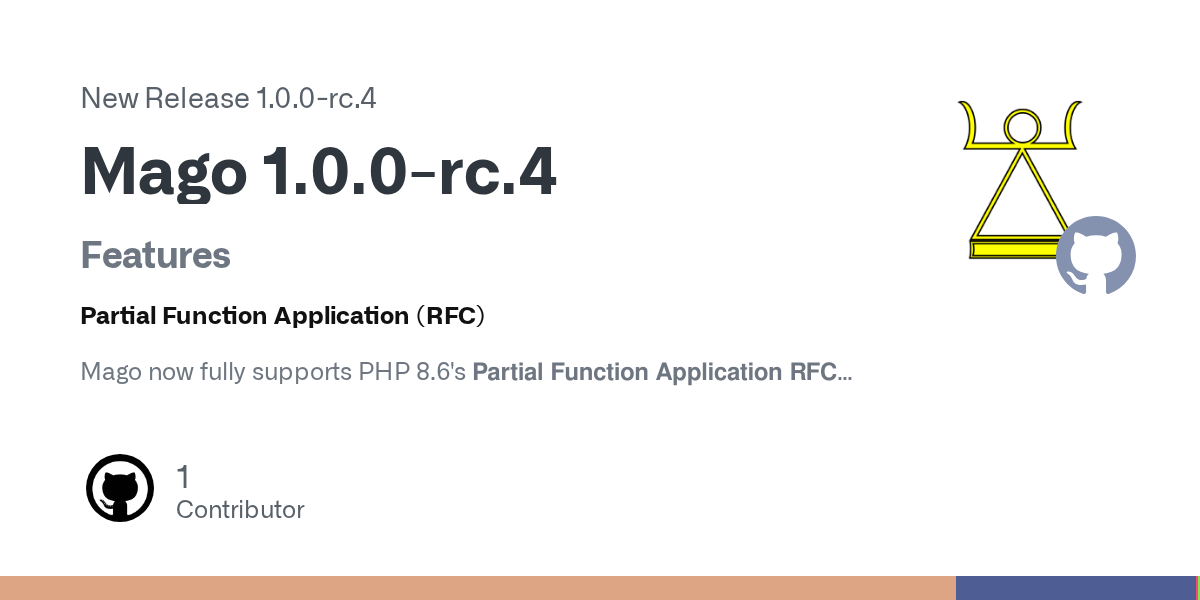 New Release 1.0.0-rc.4

Mago 1.0.0-rc.4

Features

Partial Function Application (RFC)

Mago now fully supports PHP 8.6's Partial Function Application RFC...

1
Contributor